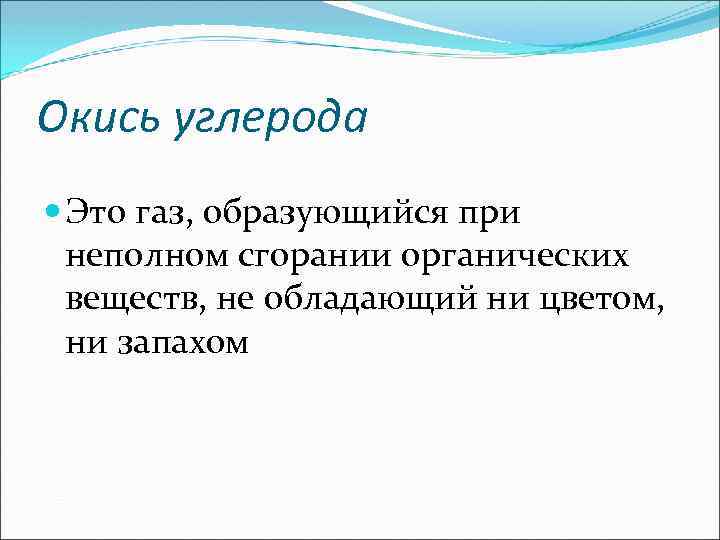 Окись углерода

Это газ, образующийся при неполном сгорании органических веществ, не обладающий ни цветом, ни запахом